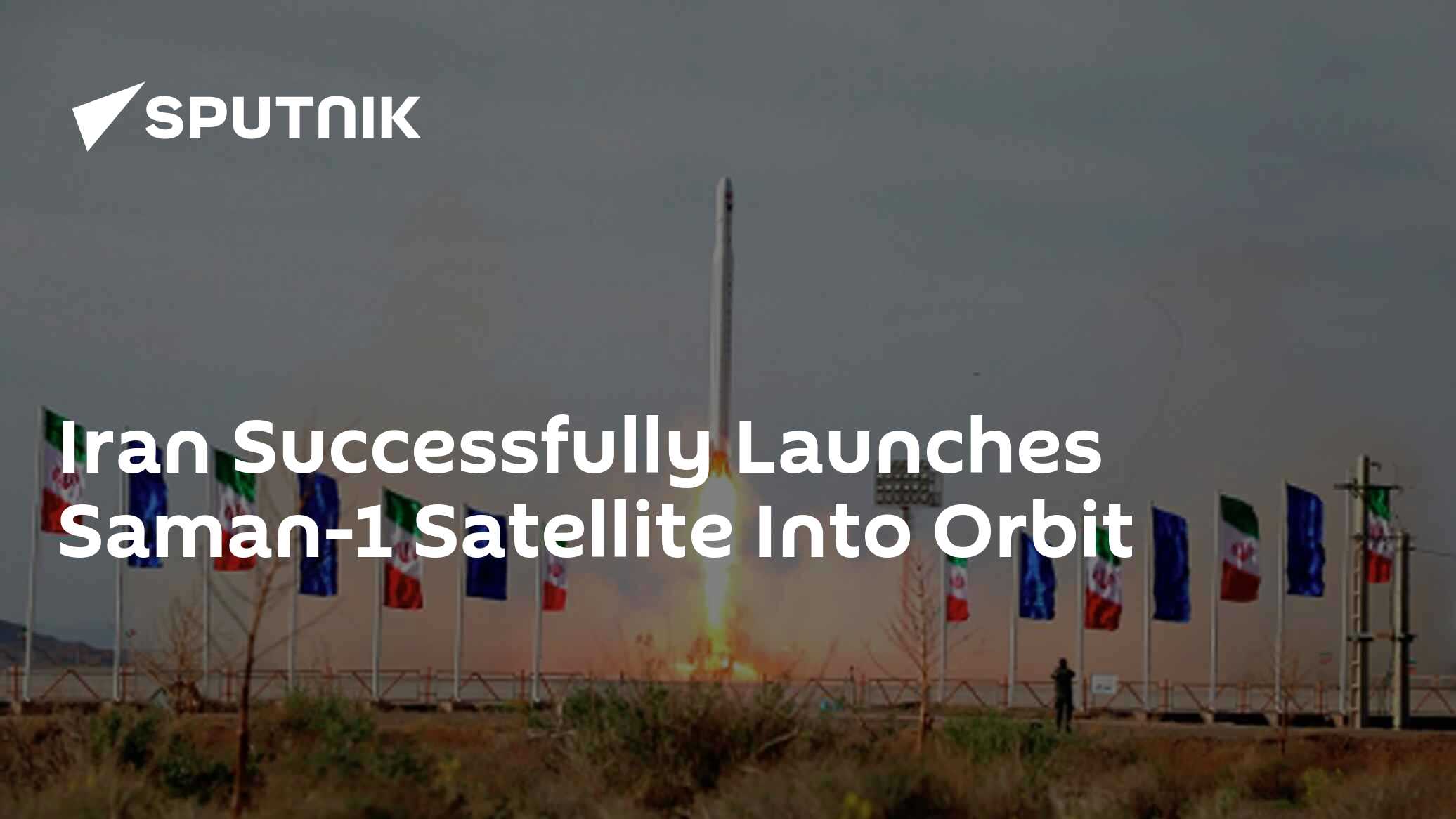 SPUTNIK

Iran Successfully Launches Saman-1 Satellite Into Orbit